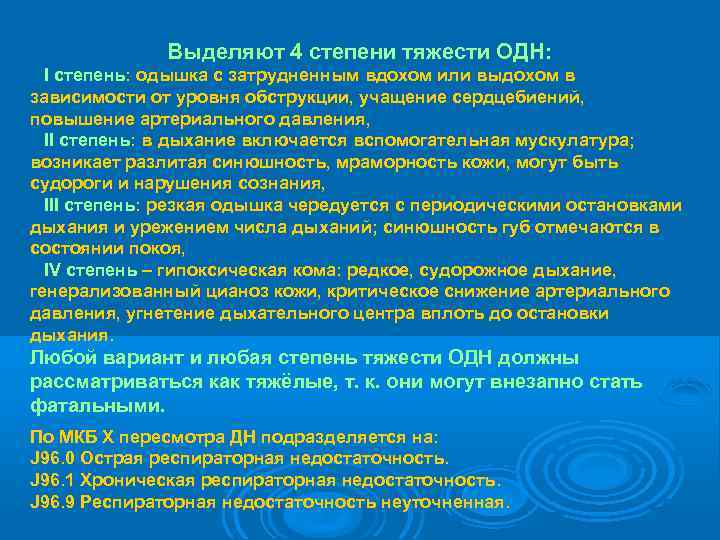 Выделяют 4 степени тяжести ОДН:

I степень: одышка с затрудненным вдохом или выдохом в зависимости от уровня обструкции, учащение сердцебиений, повышение артериального давления,

II степень: в дыхание включается вспомогательная мускулатура; возникает разлитая синюшность, мраморность кожи, могут быть судороги и нарушения сознания,

III степень: резкая одышка чередуется с периодическими остановками дыхания и урежением числа дыханий; синюшность губ отмечаются в состоянии покоя,

IV степень – гипоксическая кома: редкое, судорожное дыхание, генерализованный цианоз кожи, критическое снижение артериального давления, угнетение дыхательного центра вплоть до остановки дыхания.

Любой вариант и любая степень тяжести ОДН должны рассматриваться как тяжёлые, т. к. они могут внезапно стать фатальными.

По МКБ Х пересмотра ДН подразделяется на:
J96.0 Острая респираторная недостаточность.
J96.1 Хроническая респираторная недостаточность.
J96.9 Респираторная недостаточность неуточненная.